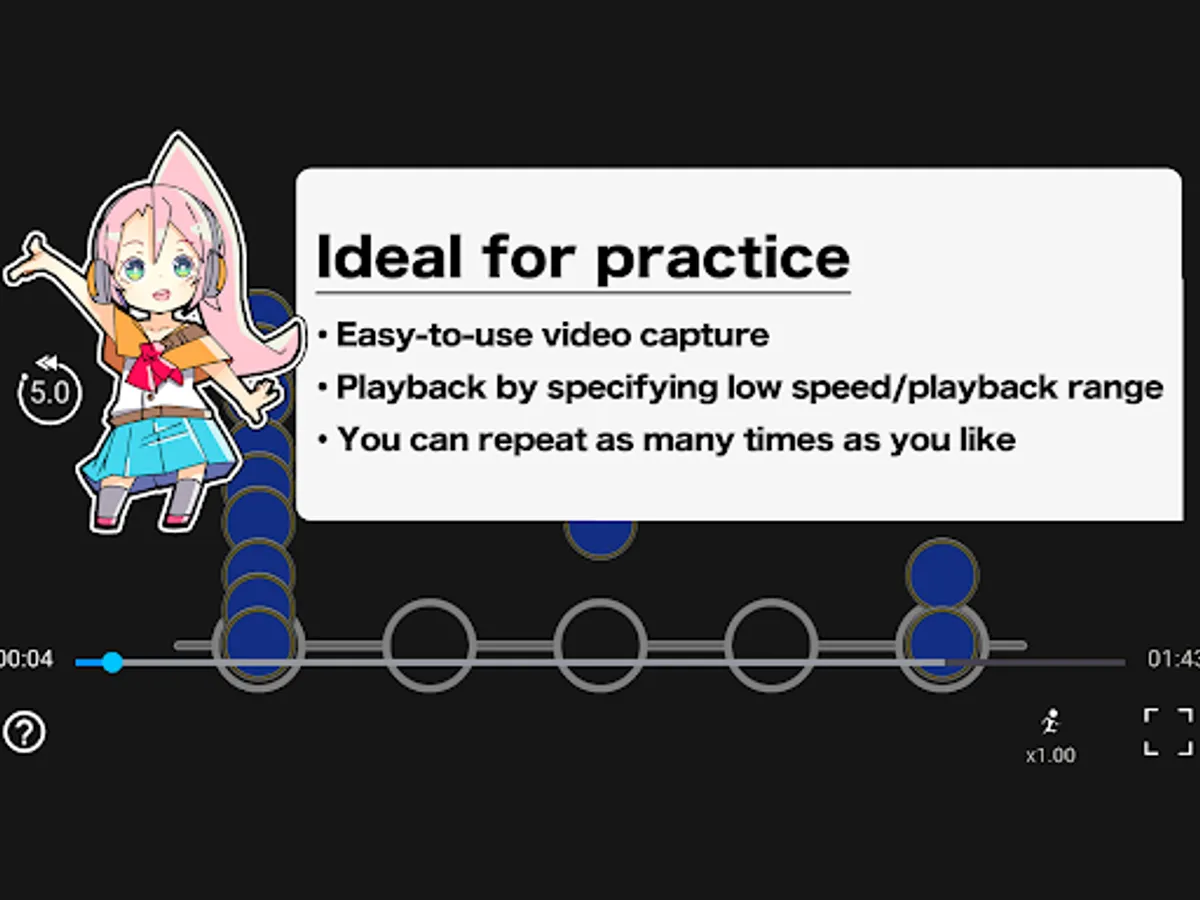 Ideal for practice

• Easy-to-use video capture
• Playback by specifying low speed/playback range
• You can repeat as many times as you like

5.0

00:04

01:43

?

x1.00